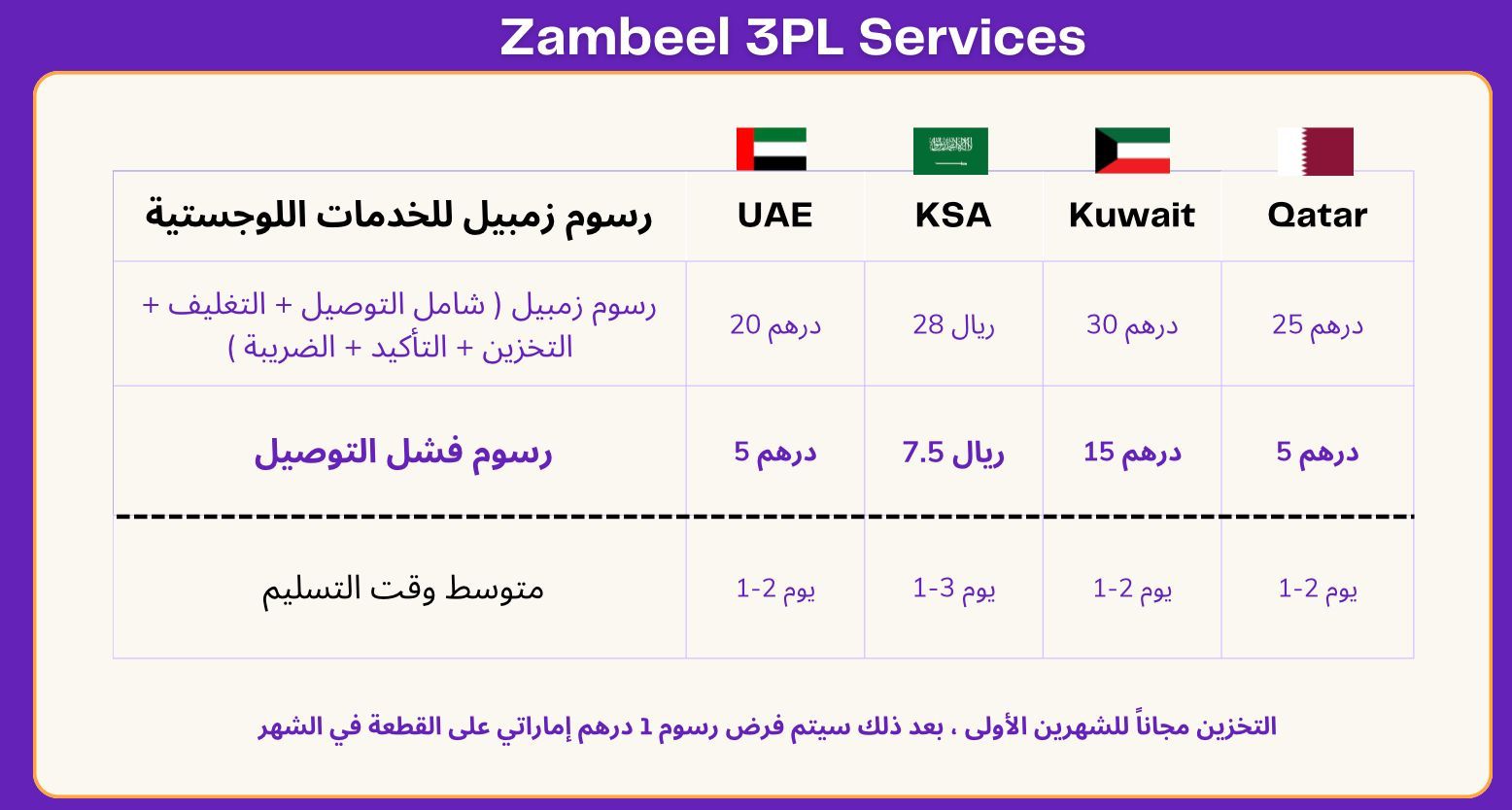 Zambeel 3PL Services

| رسوم زمبيل للخدمات اللوجستية | UAE | KSA | Kuwait | Qatar |
|---|---|---|---|---|
| رسوم زمبيل ( شامل التوصيل + التغليف + التخزين + التأكيد + الضريبة ) | 20 درهم | 28 ريال | 30 درهم | 25 درهم |
| رسوم فشل التوصيل | 5 درهم | 7.5 ريال | 15 درهم | 5 درهم |
| متوسط وقت التسليم | 1-2 يوم | 1-3 يوم | 1-2 يوم | 1-2 يوم |

التخزين مجاناً للشهرين الأولى ، بعد ذلك سيتم فرض رسوم 1 درهم إماراتي على القطعة في الشهر